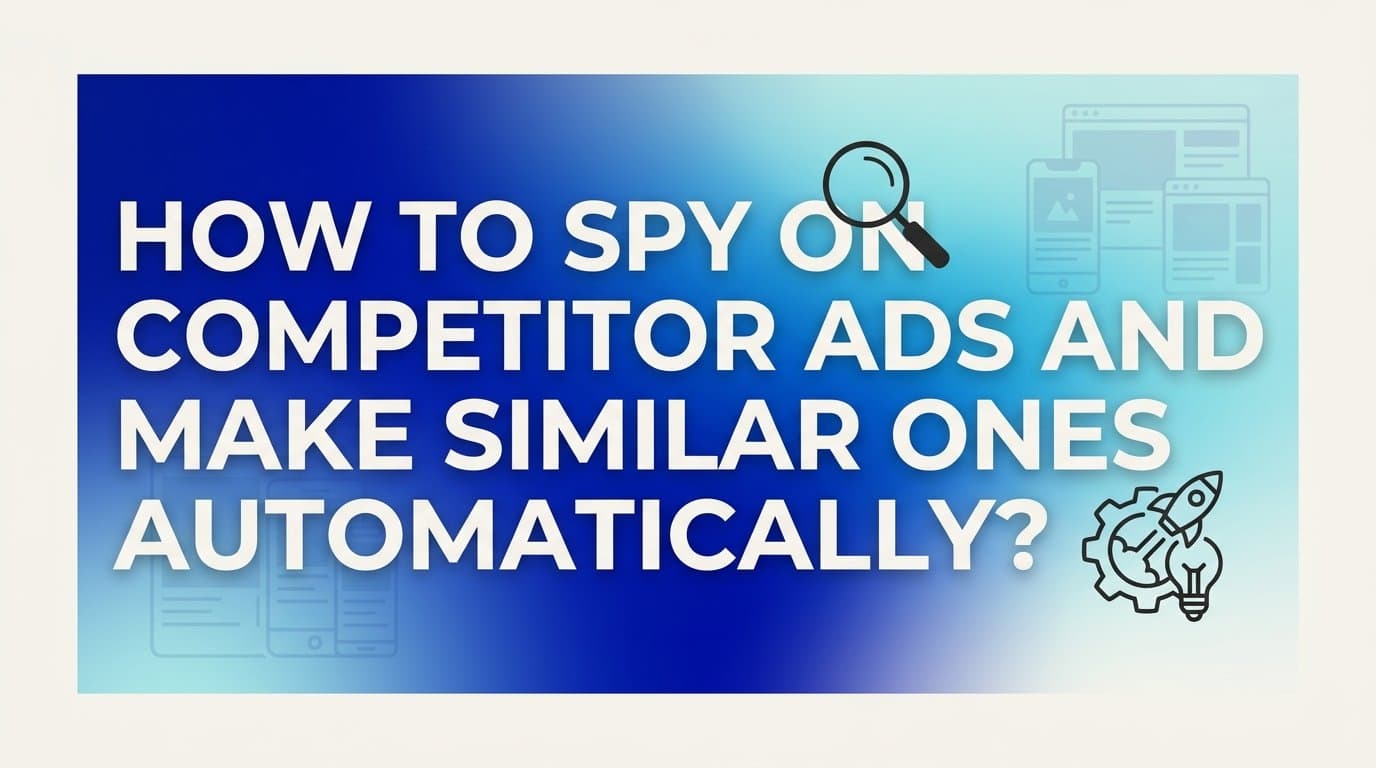 HOW TO SPY ON COMPETITOR ADS AND MAKE SIMILAR ONES AUTOMATICALLY?